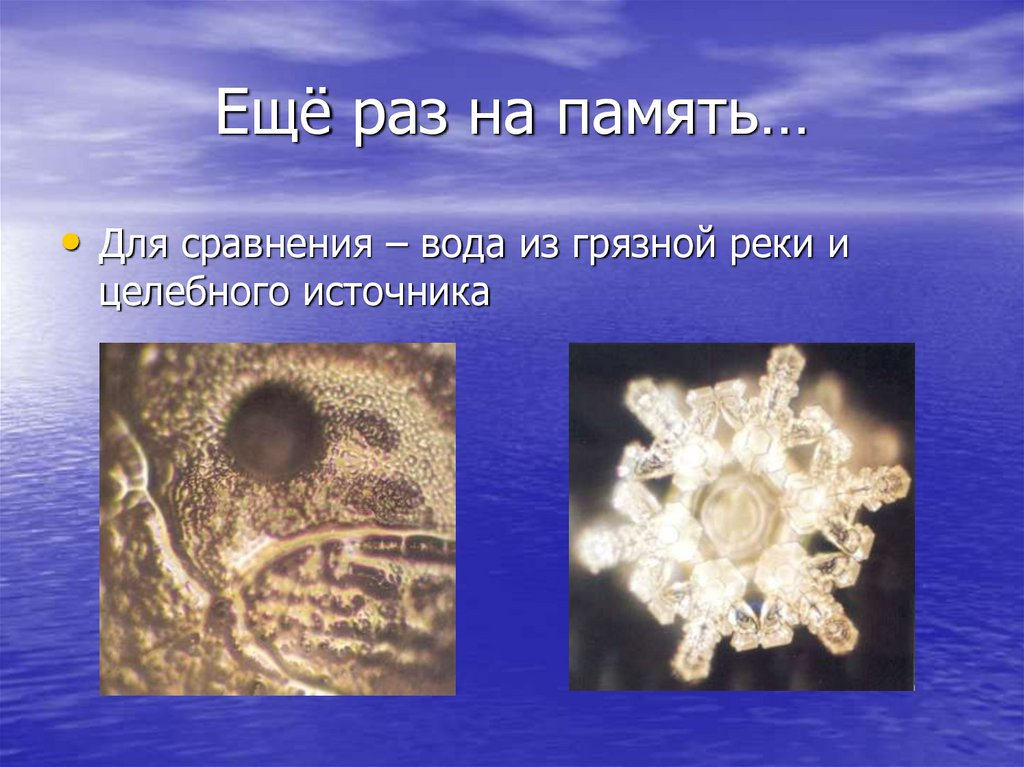 Ещё раз на память…

• Для сравнения – вода из грязной реки и целебного источника